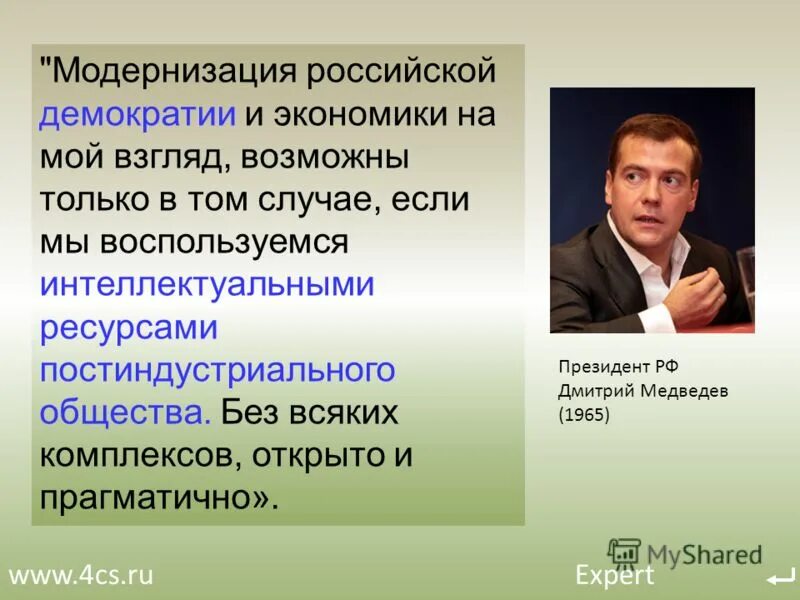 "Модернизация российской демократии и экономики на мой взгляд, возможны только в том случае, если мы воспользуемся интеллектуальными ресурсами постиндустриального общества. Без всяких комплексов, открыто и прагматично».

Президент РФ
Дмитрий Медведев
(1965)

MyShared

www.4cs.ru

Expert